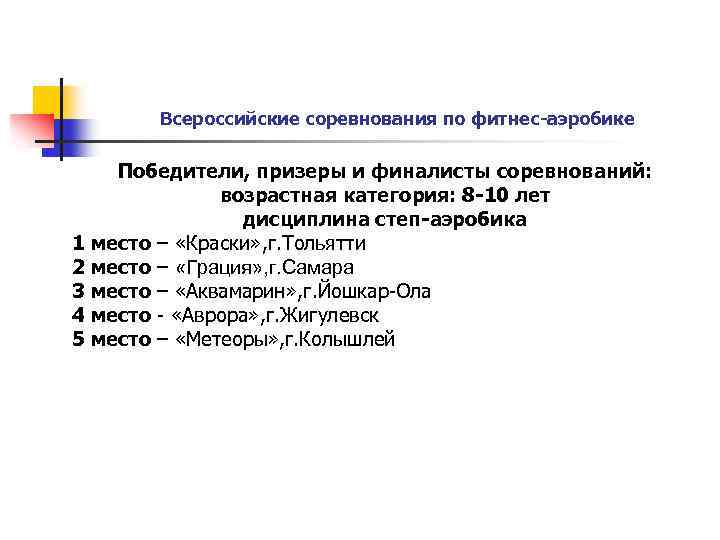 Всероссийские соревнования по фитнес-аэробике

Победители, призеры и финалисты соревнований:
возрастная категория: 8-10 лет
дисциплина степ-аэробика

1 место – «Краски»,г.Тольятти
2 место – «Грация»,г.Самара
3 место – «Аквамарин»,г.Йошкар-Ола
4 место - «Аврора»,г.Жигулевск
5 место – «Метеоры»,г.Колышлей